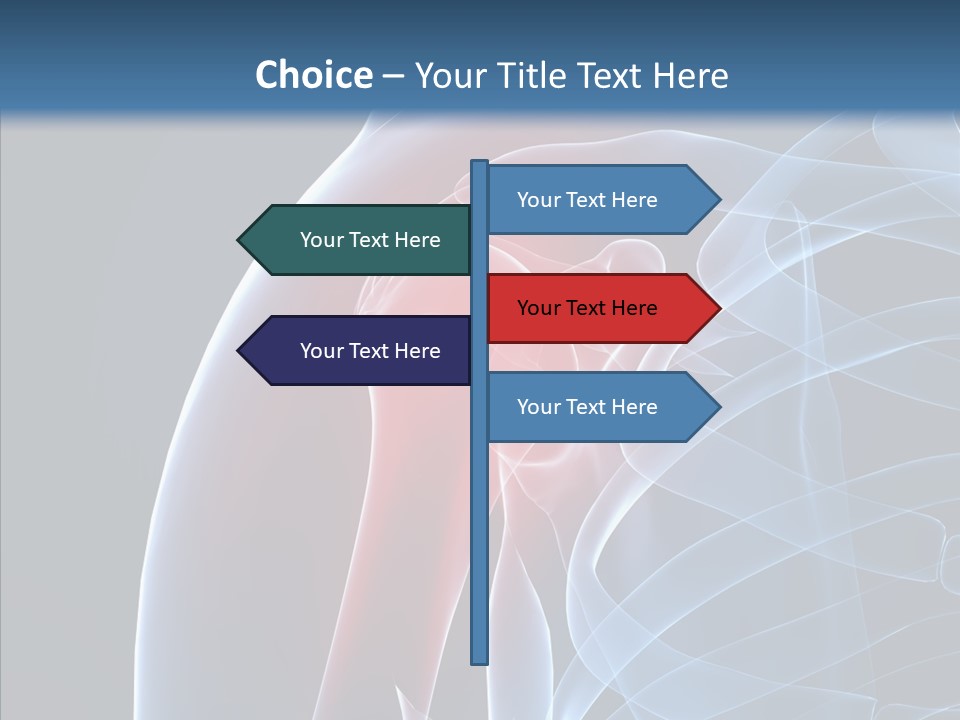 Choice – Your Title Text Here

Your Text Here

Your Text Here

Your Text Here

Your Text Here

Your Text Here